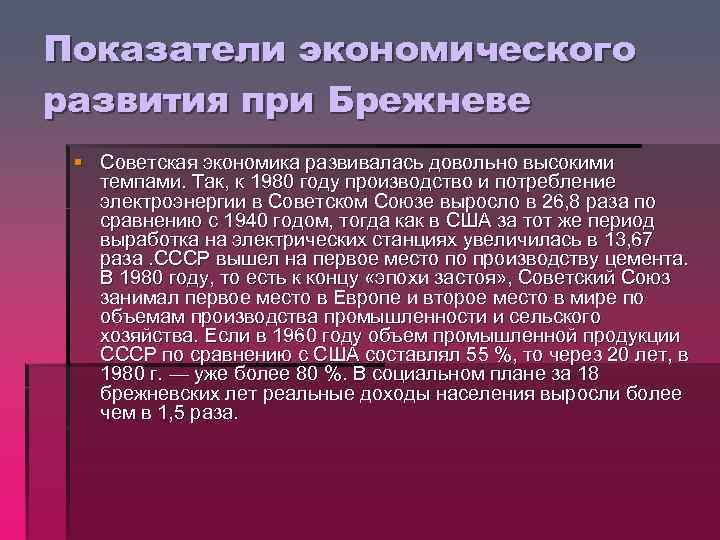 Показатели экономического развития при Брежневе

Советская экономика развивалась довольно высокими темпами. Так, к 1980 году производство и потребление электроэнергии в Советском Союзе выросло в 26,8 раза по сравнению с 1940 годом, тогда как в США за тот же период выработка на электрических станциях увеличилась в 13,67 раза .СССР вышел на первое место по производству цемента. В 1980 году, то есть к концу «эпохи застоя», Советский Союз занимал первое место в Европе и второе место в мире по объемам производства промышленности и сельского хозяйства. Если в 1960 году объем промышленной продукции СССР по сравнению с США составлял 55 %, то через 20 лет, в 1980 г. — уже более 80 %. В социальном плане за 18 брежневских лет реальные доходы населения выросли более чем в 1,5 раза.